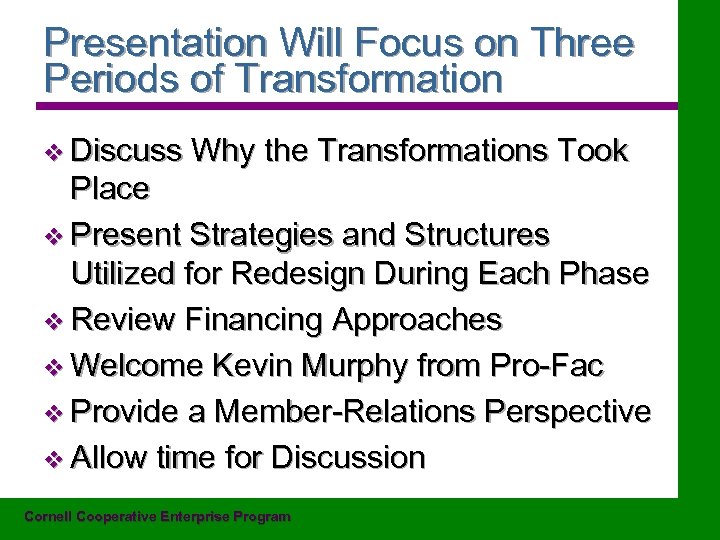 Presentation Will Focus on Three Periods of Transformation

❖ Discuss Why the Transformations Took Place
❖ Present Strategies and Structures Utilized for Redesign During Each Phase
❖ Review Financing Approaches
❖ Welcome Kevin Murphy from Pro-Fac
❖ Provide a Member-Relations Perspective
❖ Allow time for Discussion

Cornell Cooperative Enterprise Program